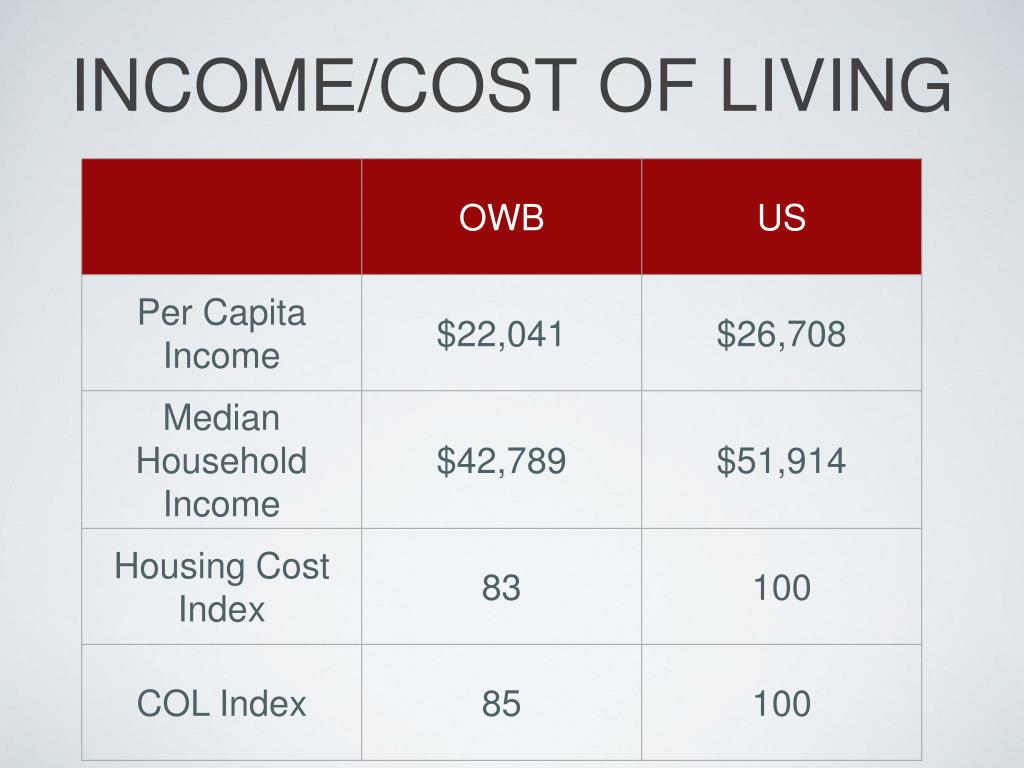 INCOME/COST OF LIVING

| | OWB | US |
|---|---|---|
| Per Capita Income | \$22,041 | \$26,708 |
| Median Household Income | \$42,789 | \$51,914 |
| Housing Cost Index | 83 | 100 |
| COL Index | 85 | 100 |